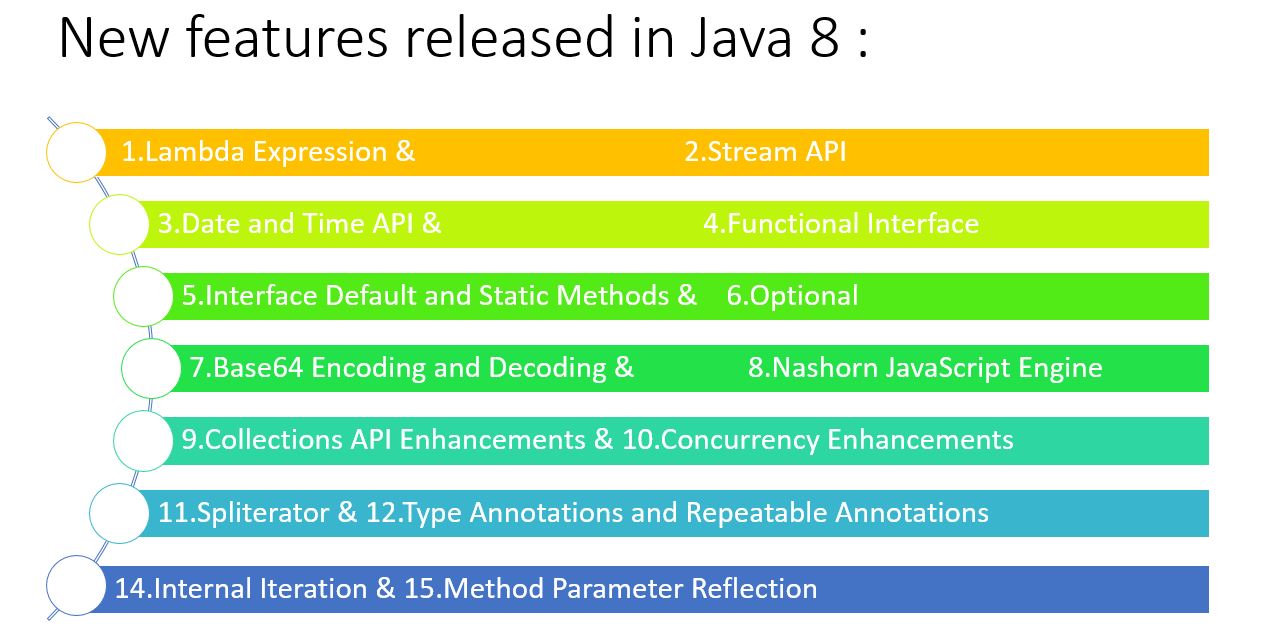 New features released in Java 8 :

1.Lambda Expression & 2.Stream API

3.Date and Time API & 4.Functional Interface

5.Interface Default and Static Methods & 6.Optional

7.Base64 Encoding and Decoding & 8.Nashorn JavaScript Engine

9.Collections API Enhancements & 10.Concurrency Enhancements

11.Spliterator & 12.Type Annotations and Repeatable Annotations

14.Internal Iteration & 15.Method Parameter Reflection